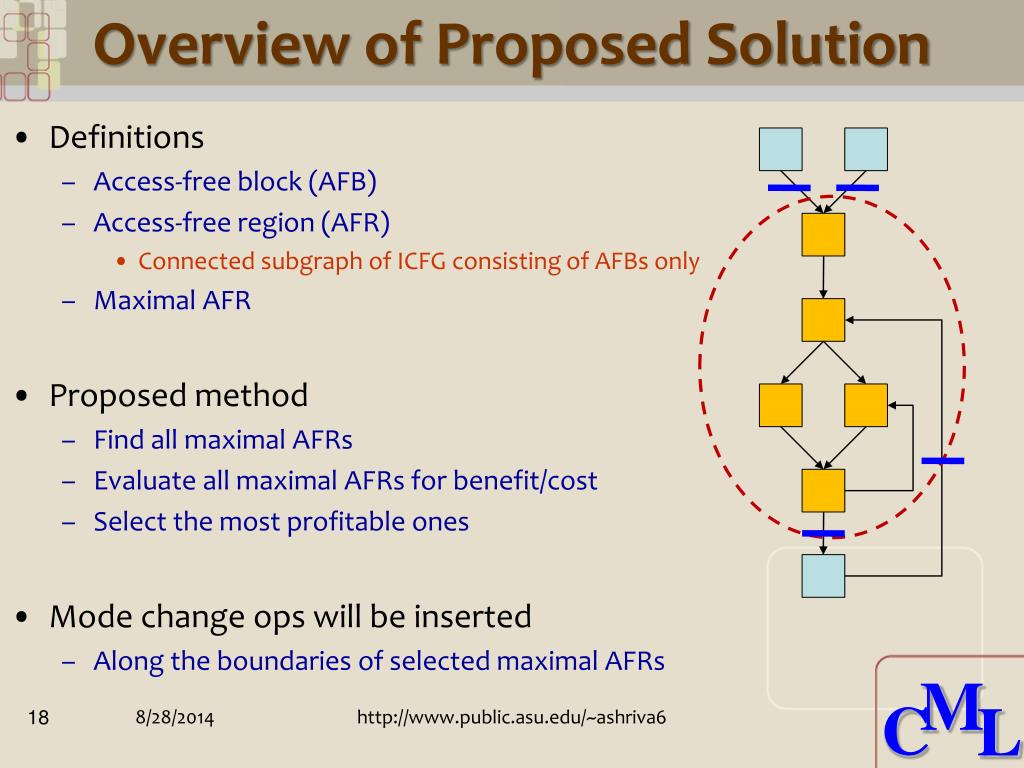 Overview of Proposed Solution

• Definitions
– Access-free block (AFB)
– Access-free region (AFR)
• Connected subgraph of ICFG consisting of AFBs only
– Maximal AFR

• Proposed method
– Find all maximal AFRs
– Evaluate all maximal AFRs for benefit/cost
– Select the most profitable ones

• Mode change ops will be inserted
– Along the boundaries of selected maximal AFRs

18 8/28/2014 http://www.public.asu.edu/~ashriva6

CML